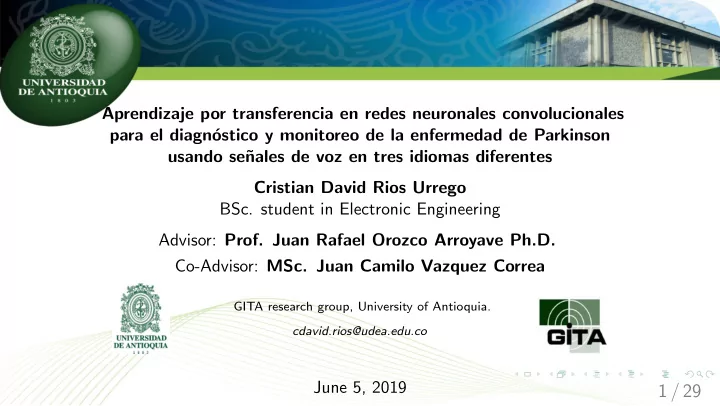 UNIVERSIDAD DE ANTIOQUIA
1803

Aprendizaje por transferencia en redes neuronales convolucionales para el diagnóstico y monitoreo de la enfermedad de Parkinson usando señales de voz en tres idiomas diferentes

Cristian David Rios Urrego
BSc. student in Electronic Engineering

Advisor: Prof. Juan Rafael Orozco Arroyave Ph.D.

Co-Advisor: MSc. Juan Camilo Vazquez Correa

UNIVERSIDAD DE ANTIOQUIA
1803

GITA research group, University of Antioquia.

cdavid.rios@udea.edu.co

GITA

June 5, 2019

1 / 29